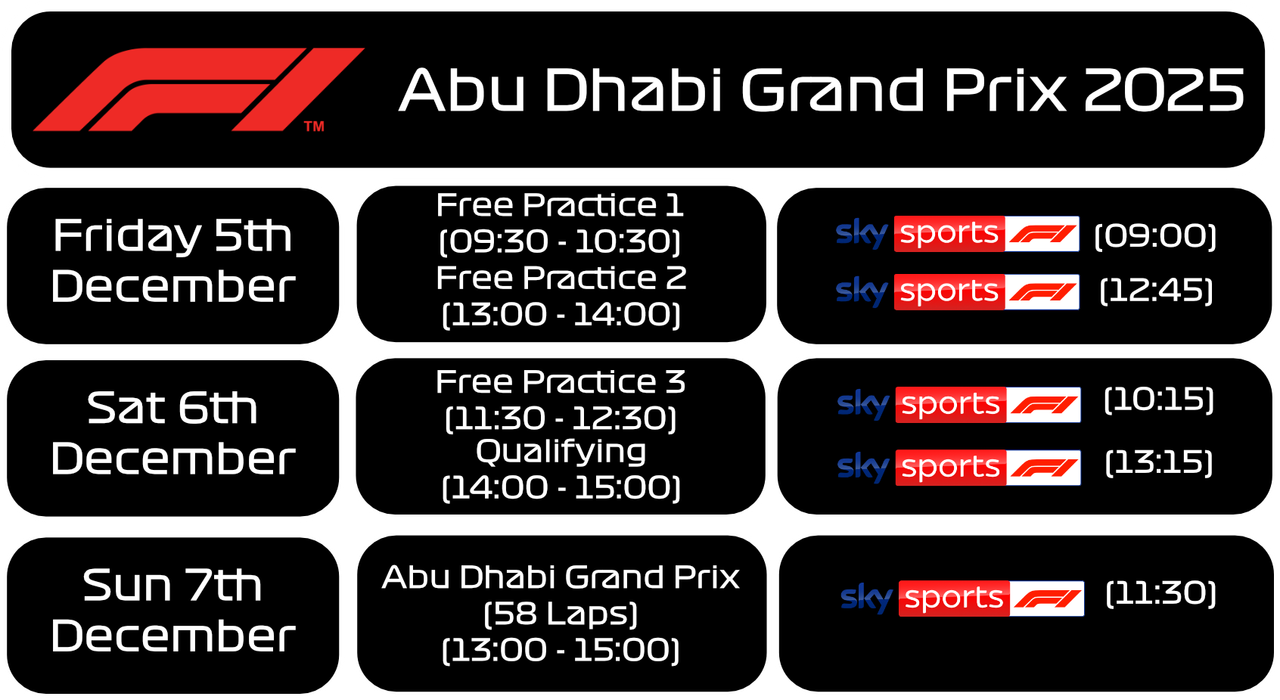 F1™ Abu Dhabi Grand Prix 2025

| Friday 5th December | Free Practice 1 (09:30 - 10:30) Free Practice 2 (13:00 - 14:00) | sky sports F1 (09:00) sky sports F1 (12:45) |
|---|---|---|
| Sat 6th December | Free Practice 3 (11:30 - 12:30) Qualifying (14:00 - 15:00) | sky sports F1 (10:15) sky sports F1 (13:15) |
| Sun 7th December | Abu Dhabi Grand Prix (58 Laps) (13:00 - 15:00) | sky sports F1 (11:30) |